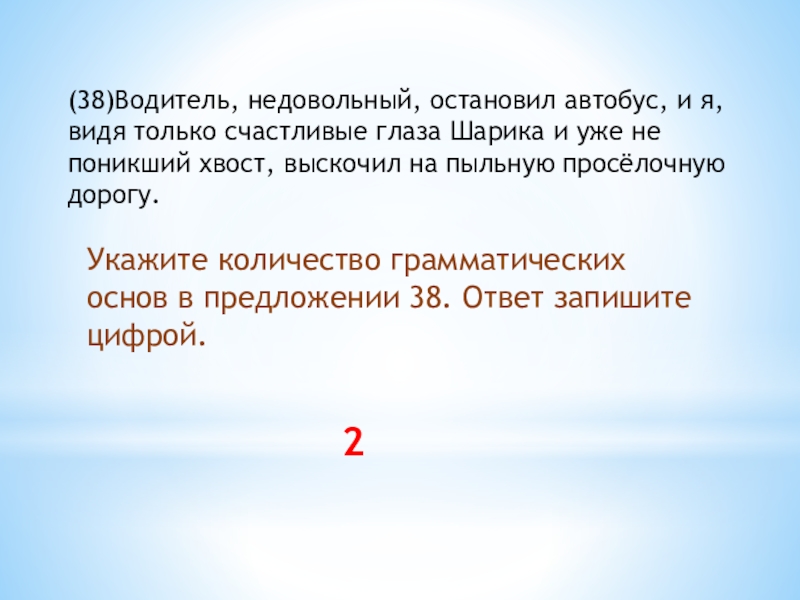 (38)Водитель, недовольный, остановил автобус, и я, видя только счастливые глаза Шарика и уже не поникший хвост, выскочил на пыльную просёлочную дорогу.

Укажите количество грамматических основ в предложении 38. Ответ запишите цифрой.

2